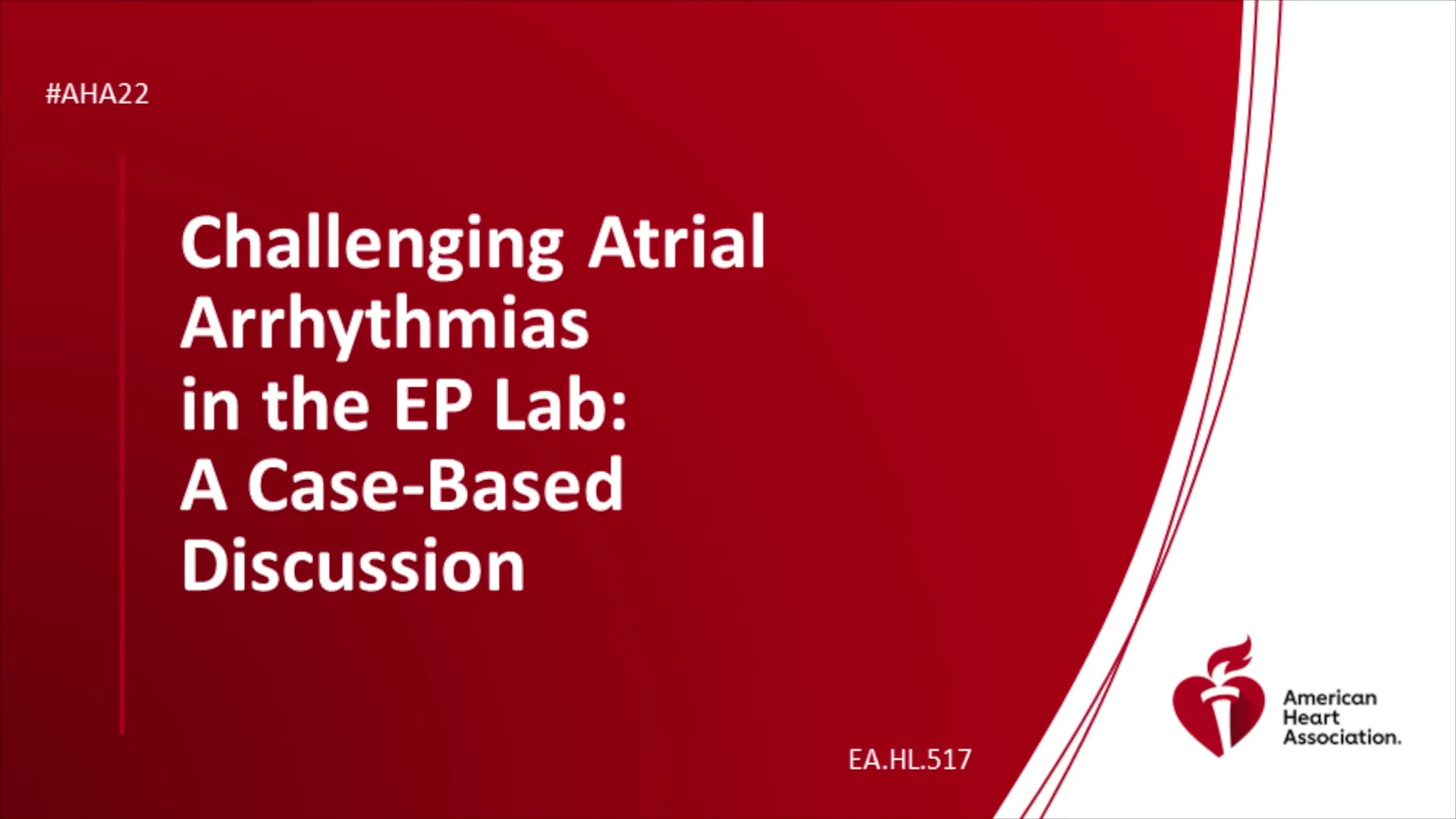 #AHA22

Challenging Atrial Arrhythmias in the EP Lab: A Case-Based Discussion

EA.HL.517

American Heart Association.